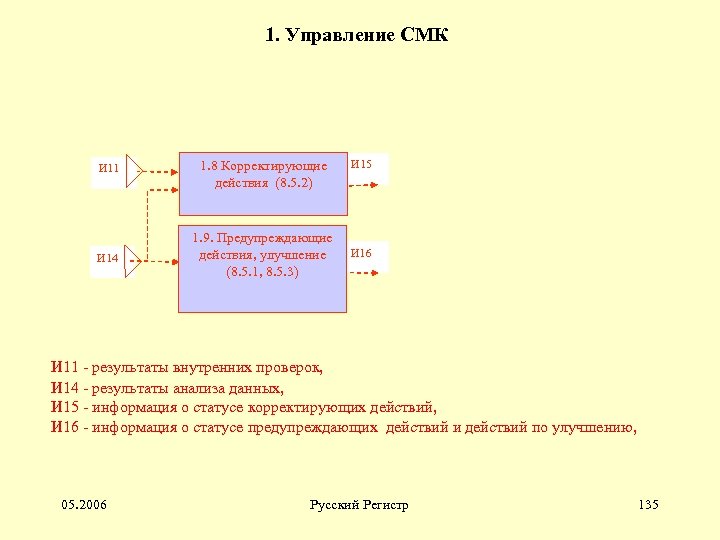 1. Управление СМК

И11

1.8 Корректирующие действия (8.5.2)

И15

И14

1.9. Предупреждающие действия, улучшение (8.5.1, 8.5.3)

И16

И11 - результаты внутренних проверок,
И14 - результаты анализа данных,
И15 - информация о статусе корректирующих действий,
И16 - информация о статусе предупреждающих действий и действий по улучшению,

05.2006

Русский Регистр

135